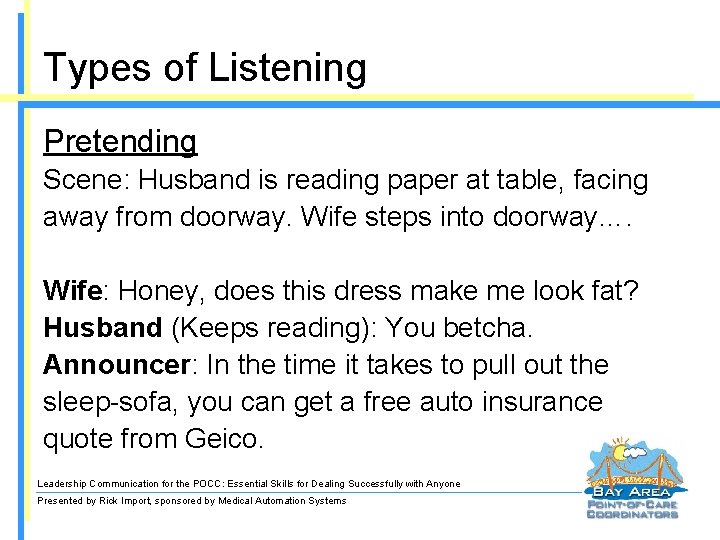 Types of Listening

Pretending

Scene: Husband is reading paper at table, facing away from doorway. Wife steps into doorway….

Wife: Honey, does this dress make me look fat?
Husband (Keeps reading): You betcha.
Announcer: In the time it takes to pull out the sleep-sofa, you can get a free auto insurance quote from Geico.

Leadership Communication for the POCC: Essential Skills for Dealing Successfully with Anyone

Presented by Rick Import, sponsored by Medical Automation Systems

BAY AREA
POINT-OF-CARE
COORDINATORS